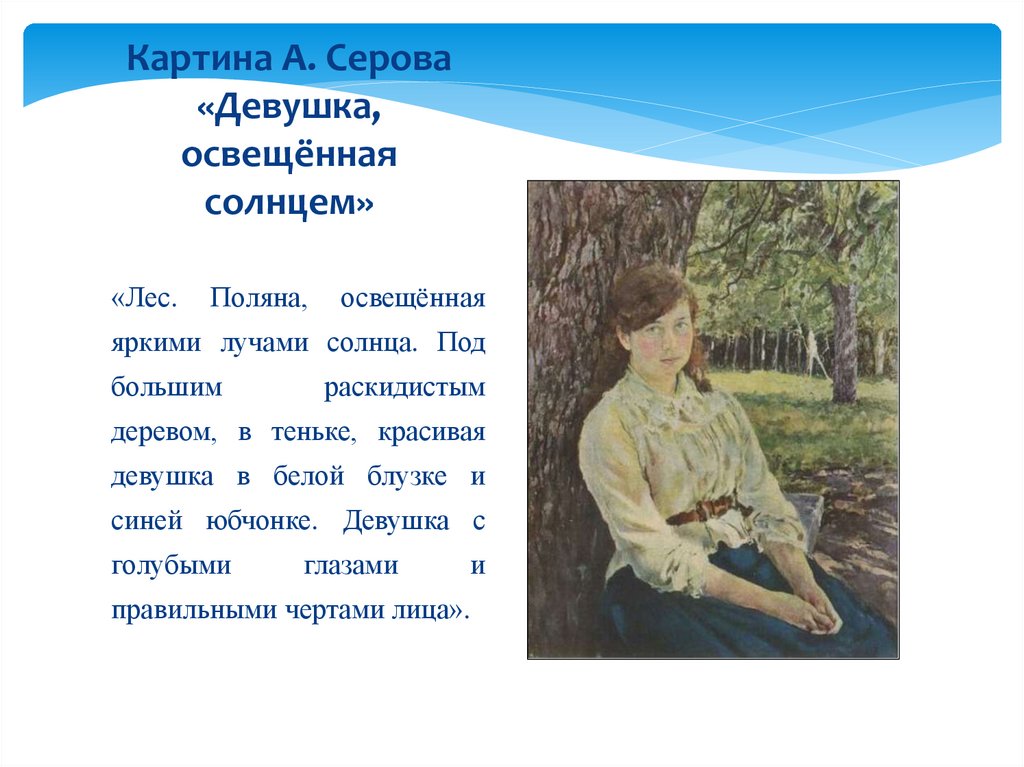 Картина А. Серова «Девушка, освещённая солнцем»

«Лес. Поляна, освещённая яркими лучами солнца. Под большим раскидистым деревом, в теньке, красивая девушка в белой блузке и синей юбчонке. Девушка с голубыми глазами и правильными чертами лица».